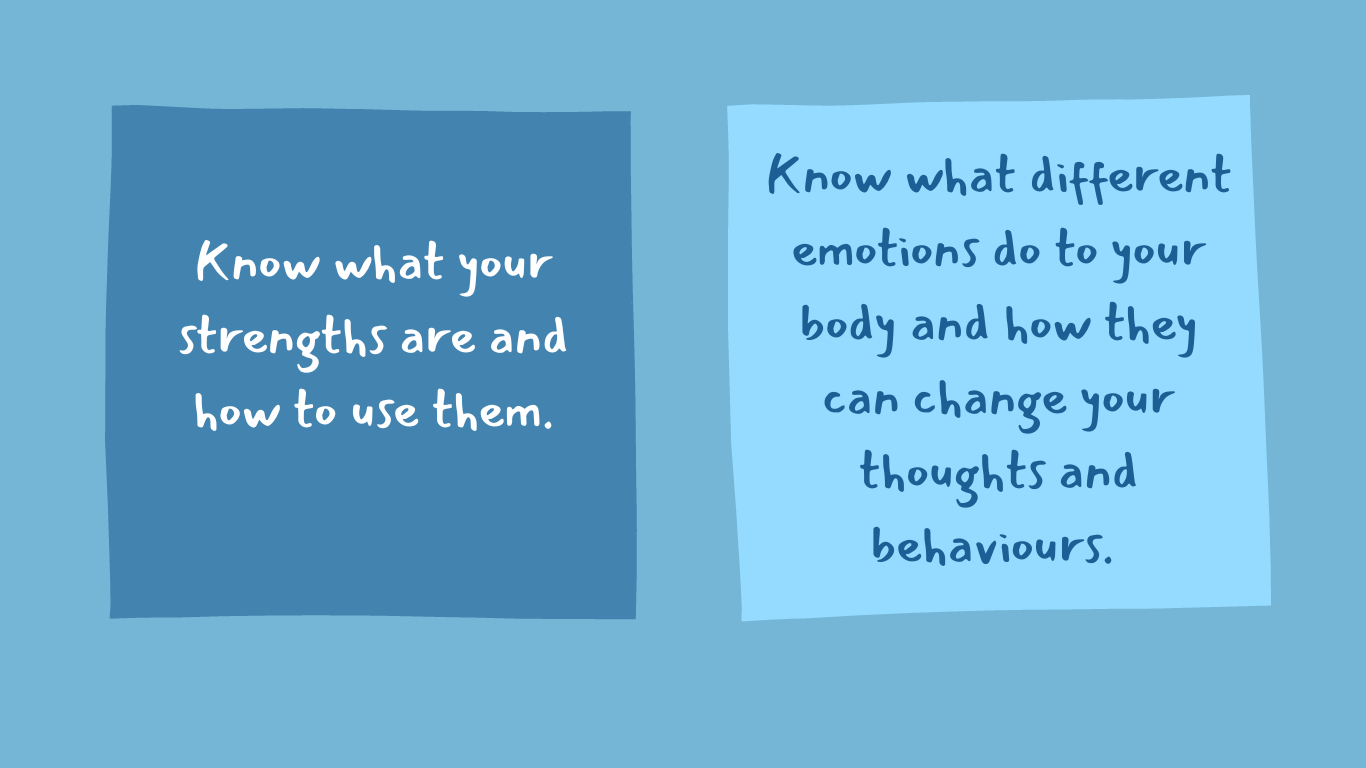 Know what your strengths are and how to use them.

Know what different emotions do to your body and how they can change your thoughts and behaviours.